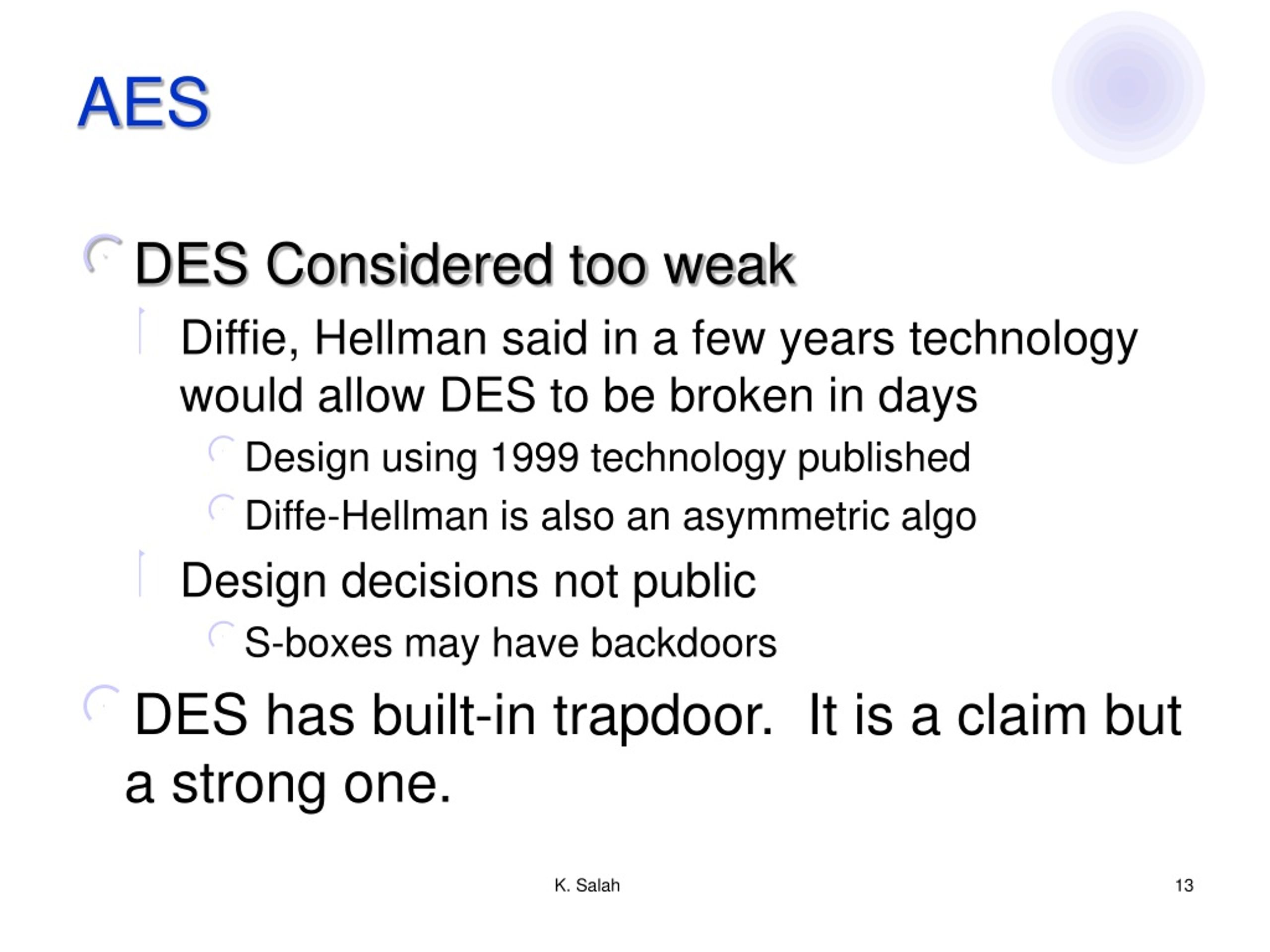 AES

DES Considered too weak

Diffie, Hellman said in a few years technology would allow DES to be broken in days

Design using 1999 technology published

Diffe-Hellman is also an asymmetric algo

Design decisions not public

S-boxes may have backdoors

DES has built-in trapdoor.  It is a claim but a strong one.

K. Salah

13